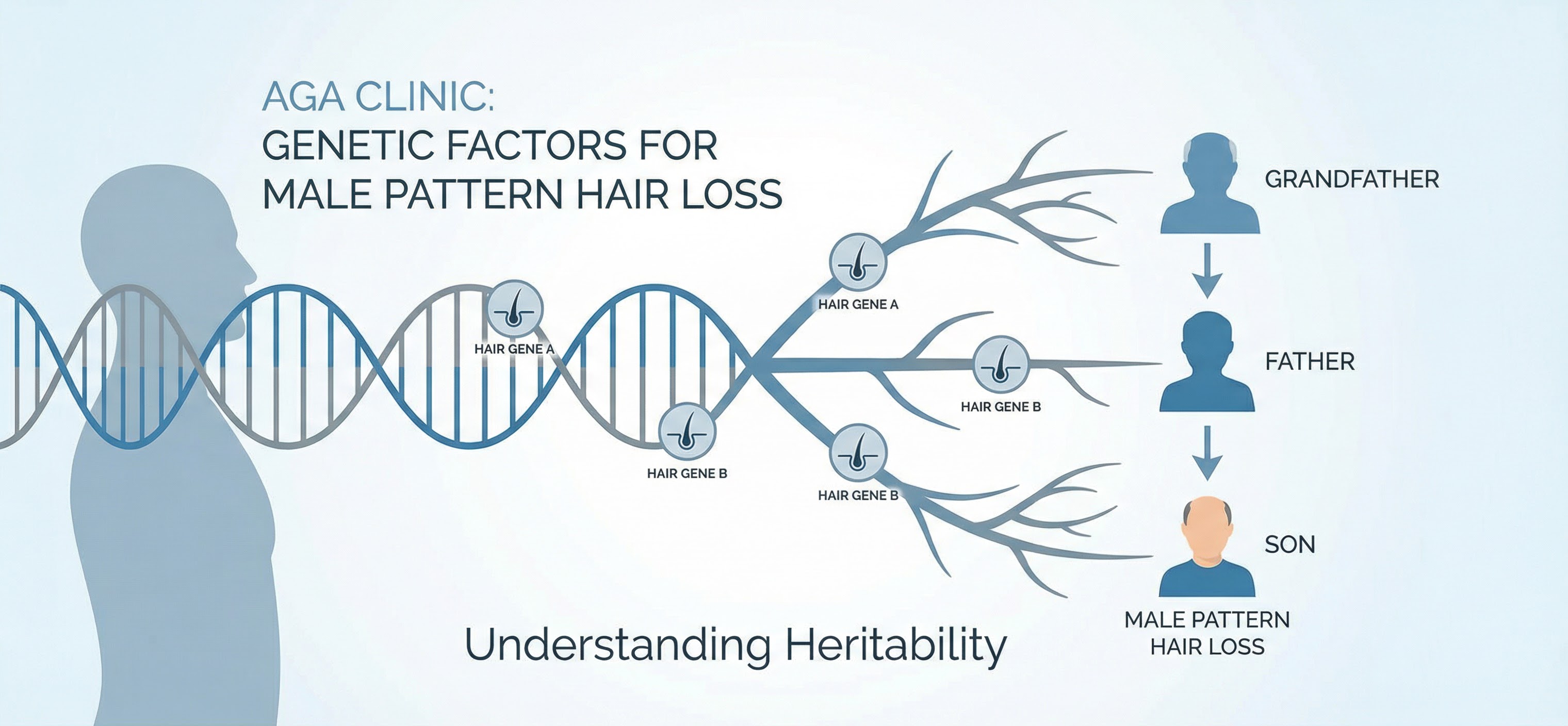 AGA CLINIC:
GENETIC FACTORS FOR MALE PATTERN HAIR LOSS

HAIR GENE A

HAIR GENE B

HAIR GENE A

HAIR GENE B

HAIR GENE B

GRANDFATHER

FATHER

SON

MALE PATTERN HAIR LOSS

Understanding Heritability